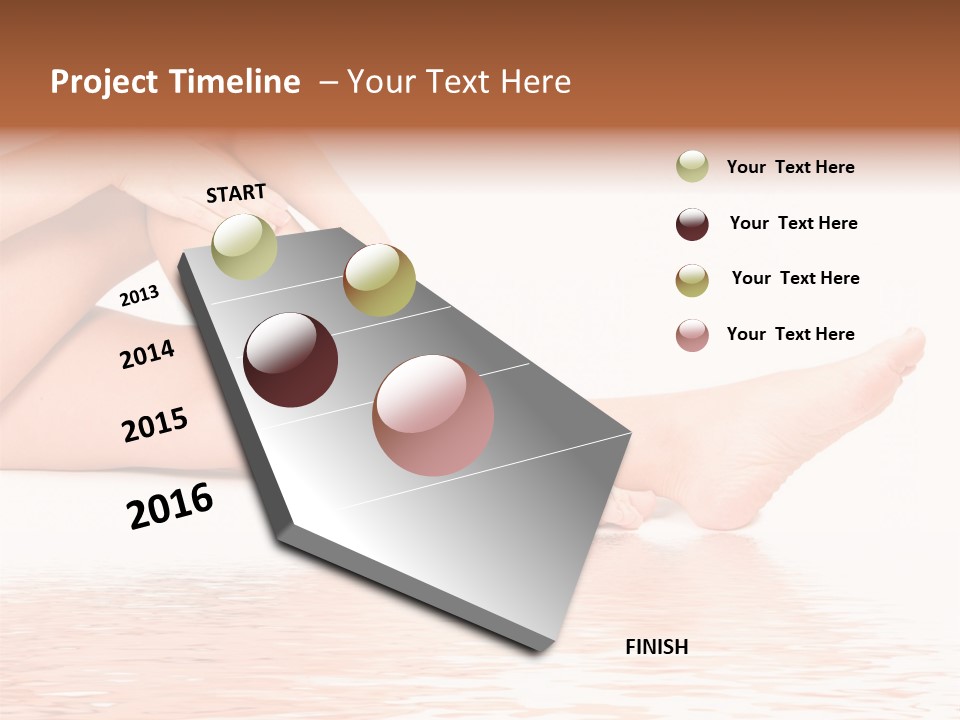 Project Timeline – Your Text Here

START

2013

2014

2015

2016

FINISH

Your Text Here

Your Text Here

Your Text Here

Your Text Here